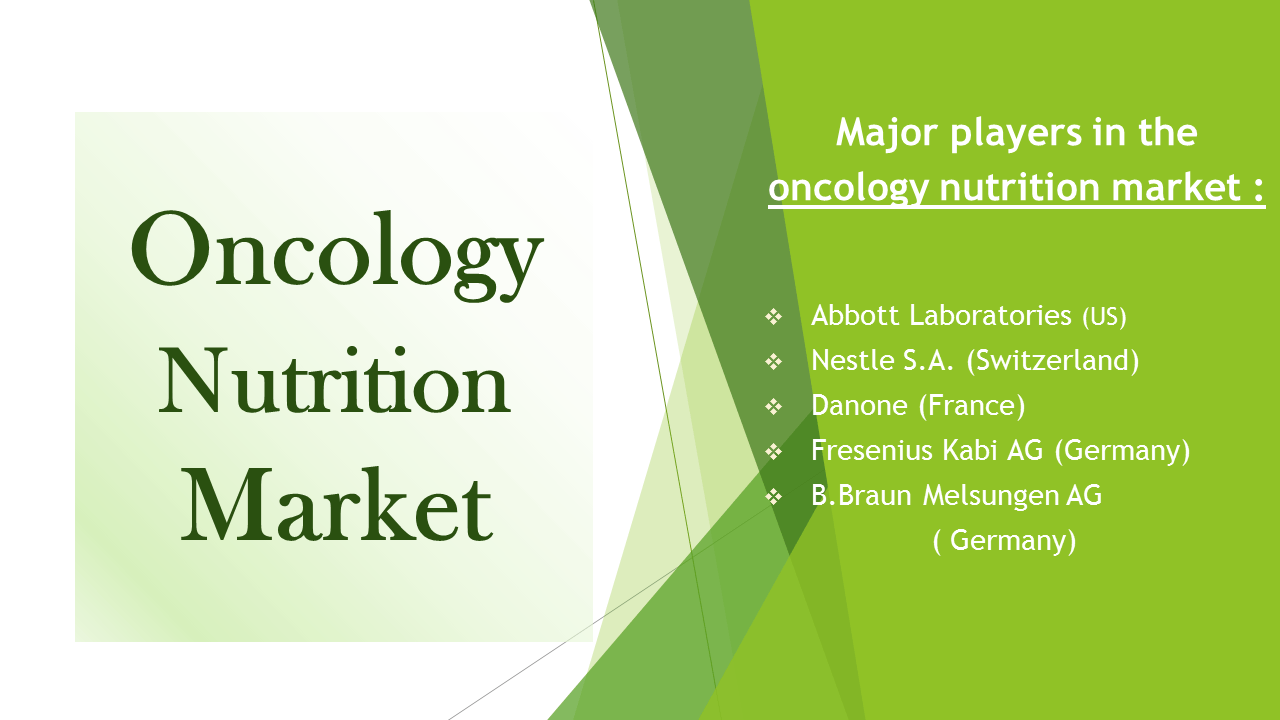 Oncology Nutrition Market

Major players in the oncology nutrition market :

❖ Abbott Laboratories (US)
❖ Nestle S.A. (Switzerland)
❖ Danone (France)
❖ Fresenius Kabi AG (Germany)
❖ B.Braun Melsungen AG ( Germany)